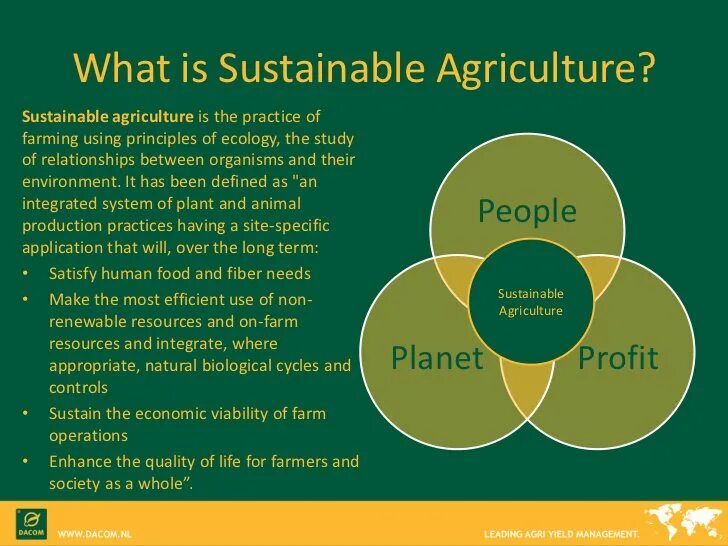 What is Sustainable Agriculture?

Sustainable agriculture is the practice of farming using principles of ecology, the study of relationships between organisms and their environment. It has been defined as "an integrated system of plant and animal production practices having a site-specific application that will, over the long term:

• Satisfy human food and fiber needs
• Make the most efficient use of non-renewable resources and on-farm resources and integrate, where appropriate, natural biological cycles and controls
• Sustain the economic viability of farm operations
• Enhance the quality of life for farmers and society as a whole".

People

Sustainable Agriculture

Planet

Profit

DACOM

WWW.DACOM.NL

LEADING AGRI YIELD MANAGEMENT.